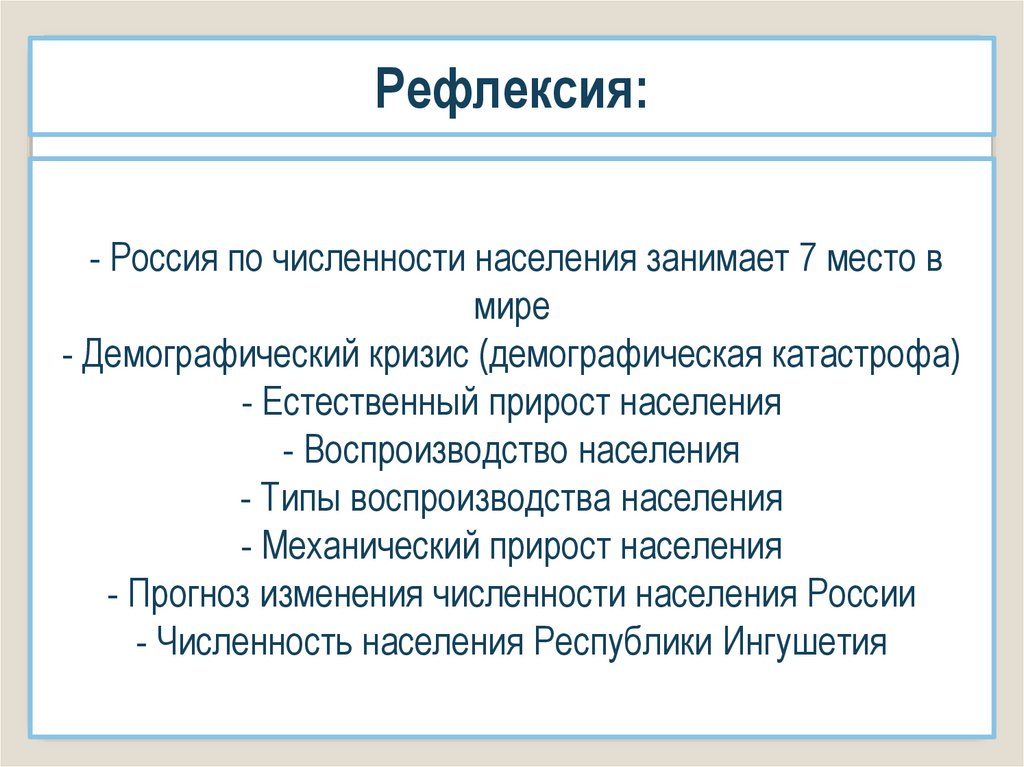 Рефлексия:

- Россия по численности населения занимает 7 место в мире
- Демографический кризис (демографическая катастрофа)
- Естественный прирост населения
- Воспроизводство населения
- Типы воспроизводства населения
- Механический прирост населения
- Прогноз изменения численности населения России
- Численность населения Республики Ингушетия